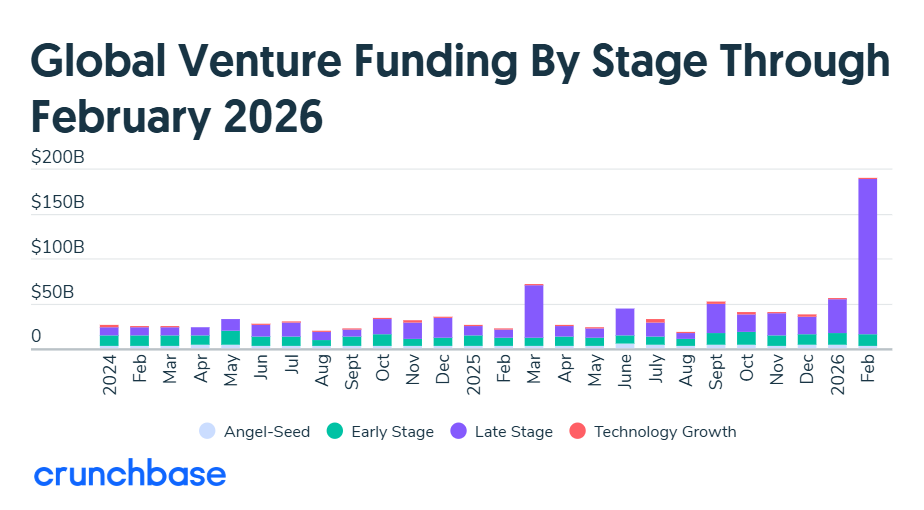 Global Venture Funding By Stage Through February 2026

$200B
$150B
$100B
$50B
0

2024
Feb
Mar
Apr
May
Jun
Jul
Aug
Sept
Oct
Nov
Dec
2025
Feb
Mar
Apr
May
June
July
Aug
Sept
Oct
Nov
Dec
2026
Feb

Angel-Seed
Early Stage
Late Stage
Technology Growth

crunchbase